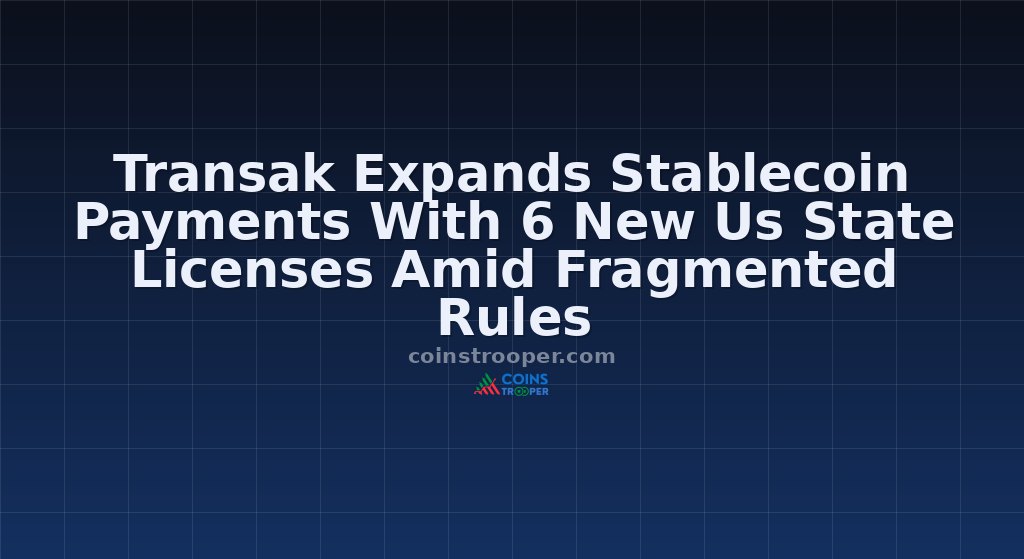 Transak Expands Stablecoin Payments With 6 New Us State Licenses Amid Fragmented Rules

coinstrooper.com

COINS TROOPER